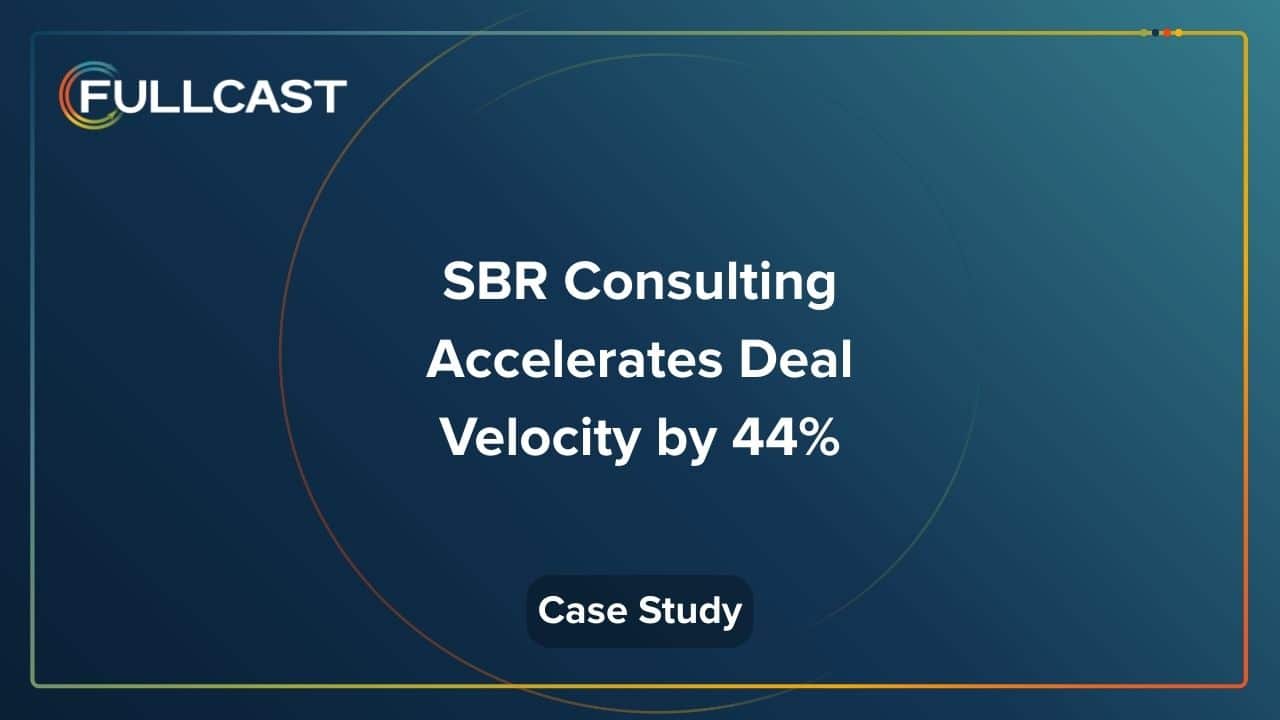 FULLCAST

SBR Consulting Accelerates Deal Velocity by 44%

Case Study